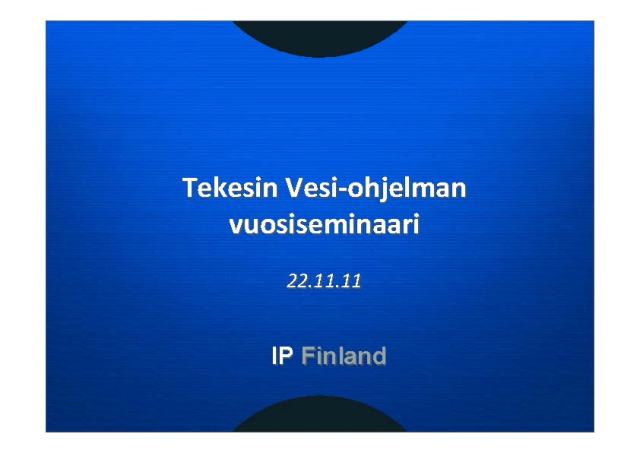 Tekesin Vesi-ohjelman vuosiseminaari

22.11.11

IP Finland